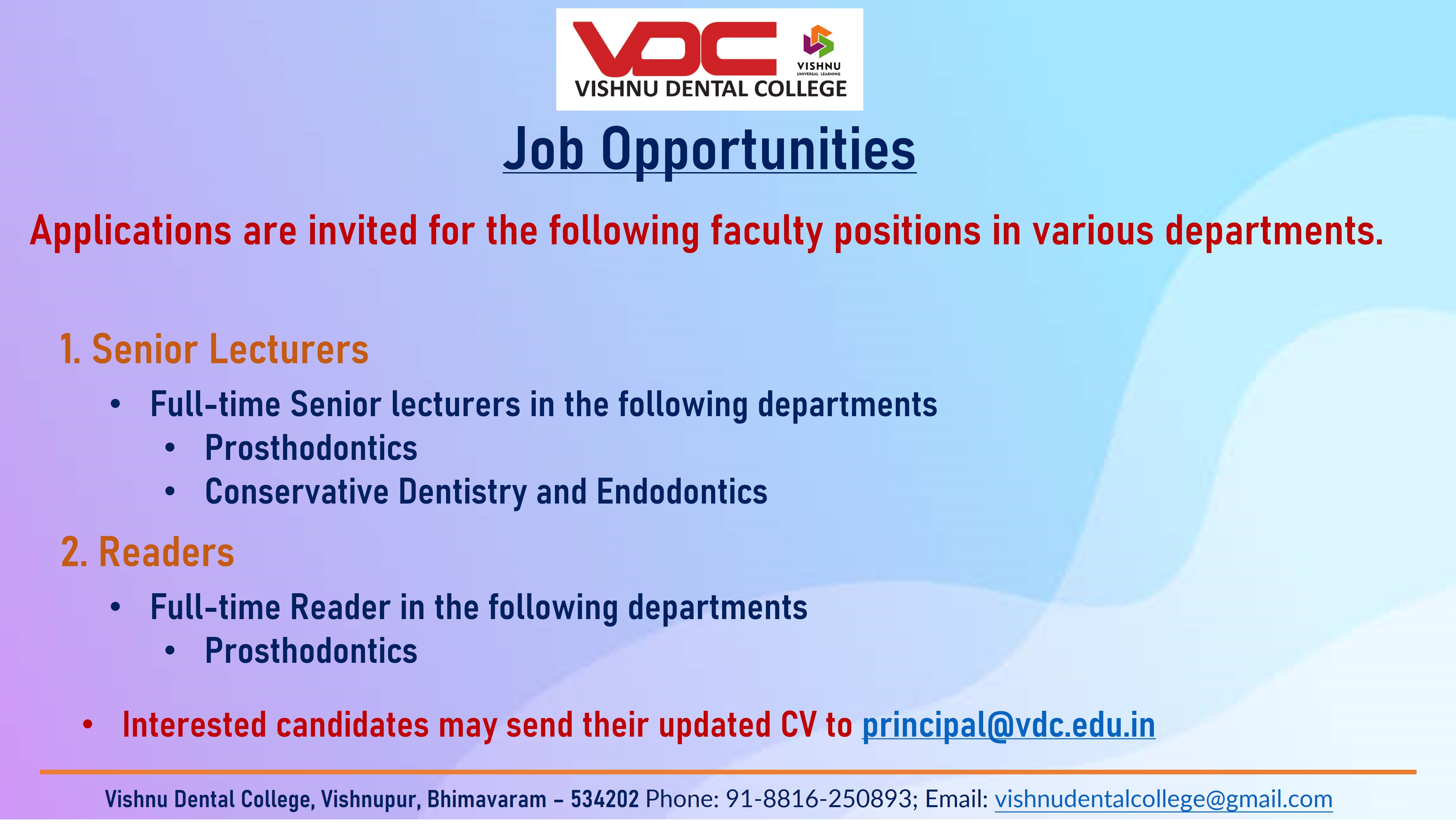 VDC
VISHNU
UNIVERSAL LEARNING
VISHNU DENTAL COLLEGE

Job Opportunities

Applications are invited for the following faculty positions in various departments.

1. Senior Lecturers
• Full-time Senior lecturers in the following departments
• Prosthodontics
• Conservative Dentistry and Endodontics

2. Readers
• Full-time Reader in the following departments
• Prosthodontics

• Interested candidates may send their updated CV to principal@vdc.edu.in

Vishnu Dental College, Vishnupur, Bhimavaram – 534202 Phone: 91-8816-250893; Email: vishnudentalcollege@gmail.com